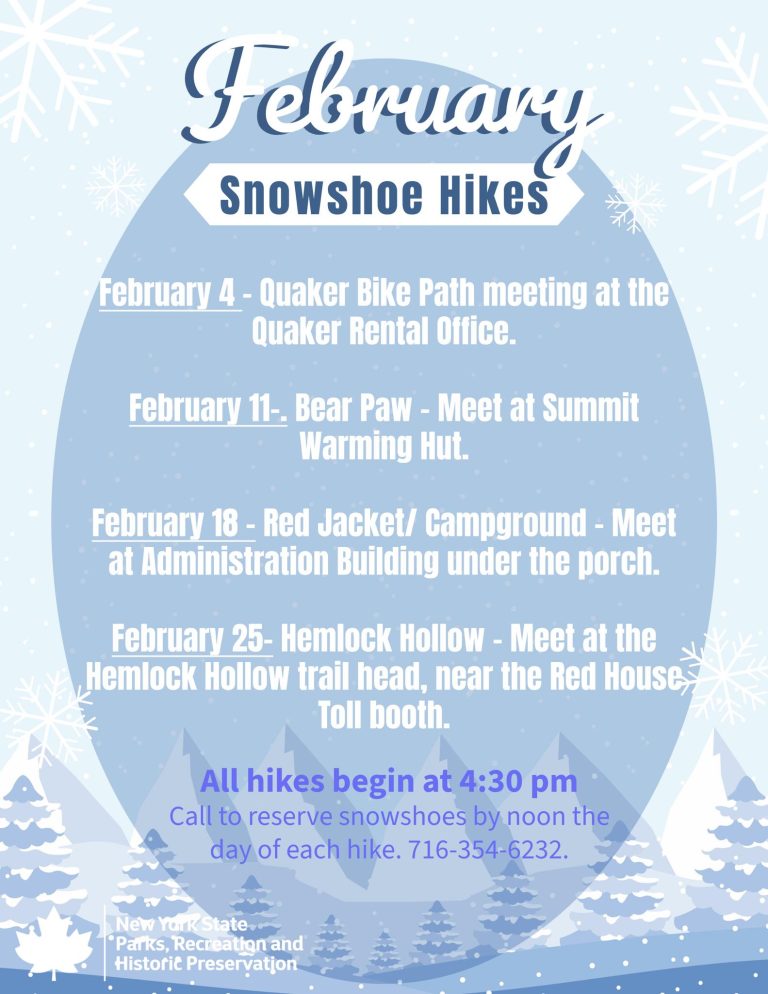 February

Snowshoe Hikes

February 4 - Quaker Bike Path meeting at the Quaker Rental Office.

February 11-. Bear Paw - Meet at Summit Warming Hut.

February 18 - Red Jacket/ Campground - Meet at Administration Building under the porch.

February 25- Hemlock Hollow - Meet at the Hemlock Hollow trail head, near the Red House Toll booth.

All hikes begin at 4:30 pm

Call to reserve snowshoes by noon the day of each hike. 716-354-6232.

New York State Parks, Recreation and Historic Preservation